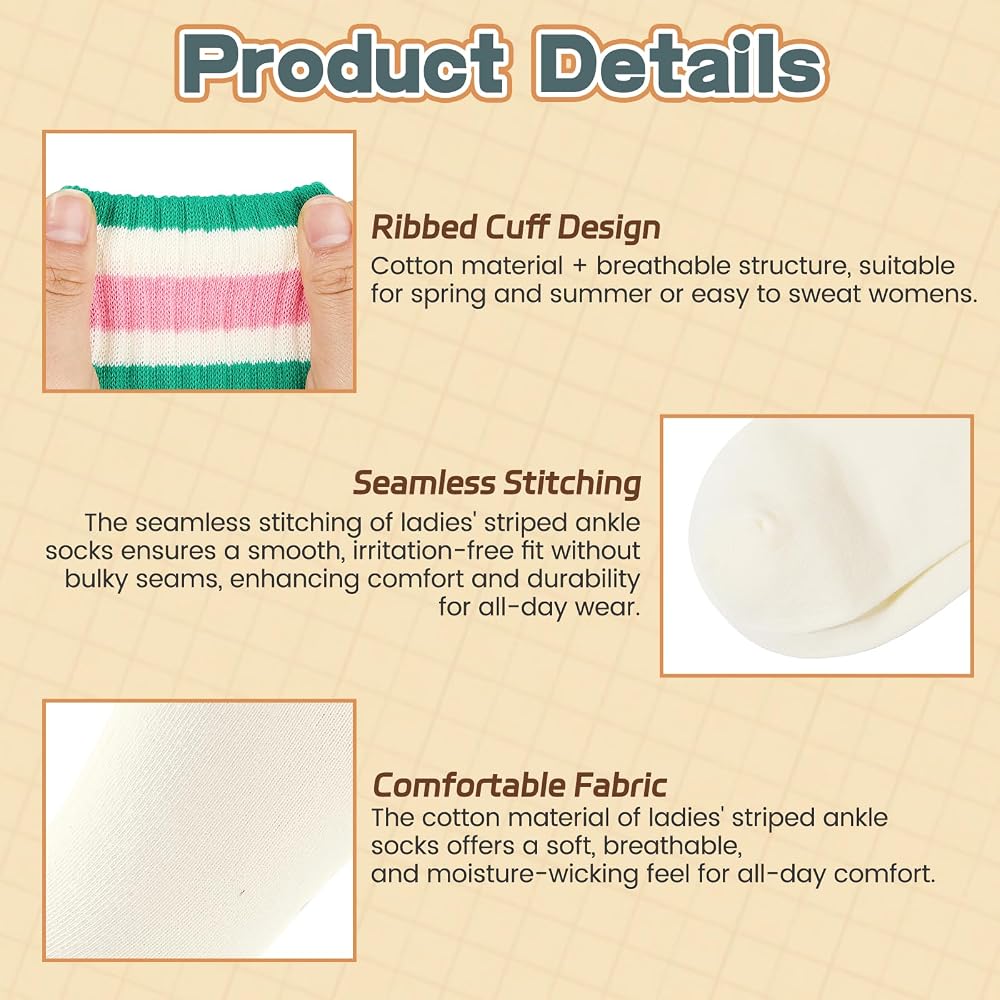 Product Details

Ribbed Cuff Design
Cotton material + breathable structure, suitable for spring and summer or easy to sweat womens.

Seamless Stitching
The seamless stitching of ladies' striped ankle socks ensures a smooth, irritation-free fit without bulky seams, enhancing comfort and durability for all-day wear.

Comfortable Fabric
The cotton material of ladies' striped ankle socks offers a soft, breathable, and moisture-wicking feel for all-day comfort.